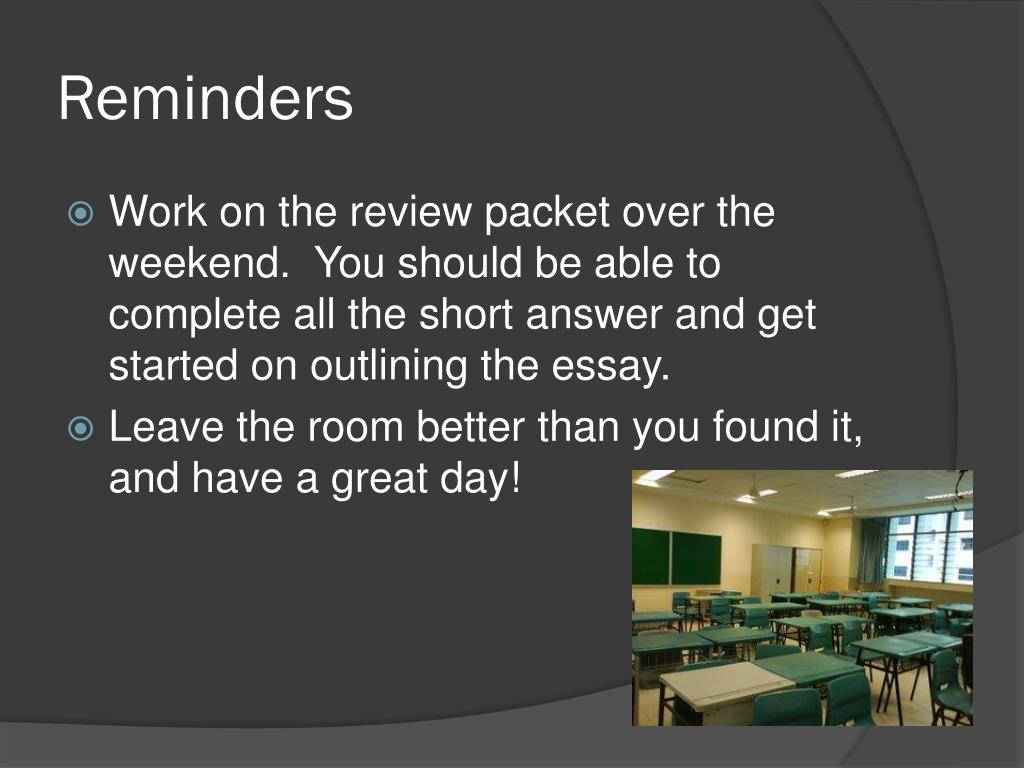 Reminders

Work on the review packet over the weekend. You should be able to complete all the short answer and get started on outlining the essay.

Leave the room better than you found it, and have a great day!